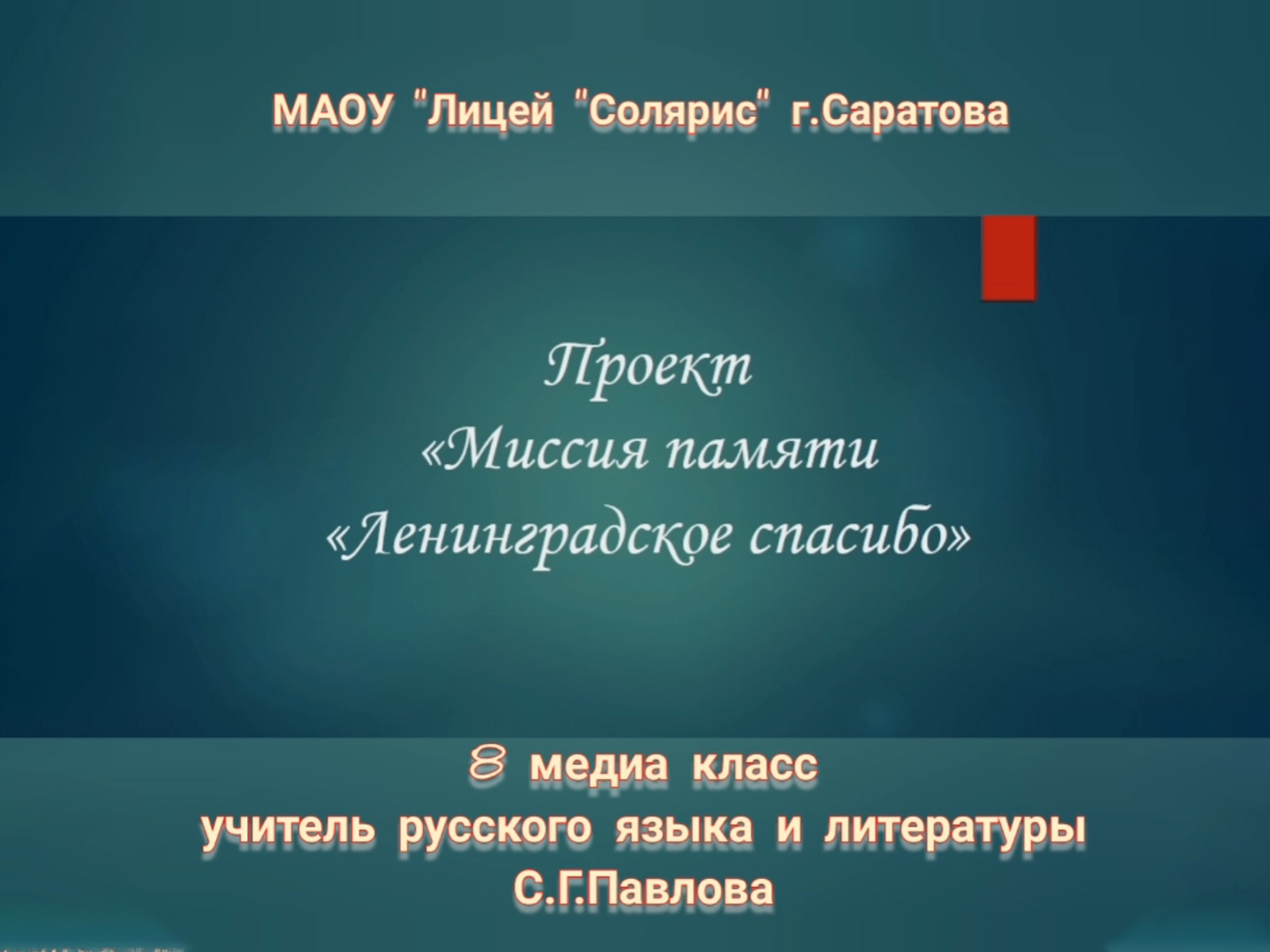 МАОУ "Лицей "Солярис" г.Саратова

Проект
«Миссия памяти
«Ленинградское спасибо»

8 медиа класс
учитель русского языка и литературы
С.Г.Павлова